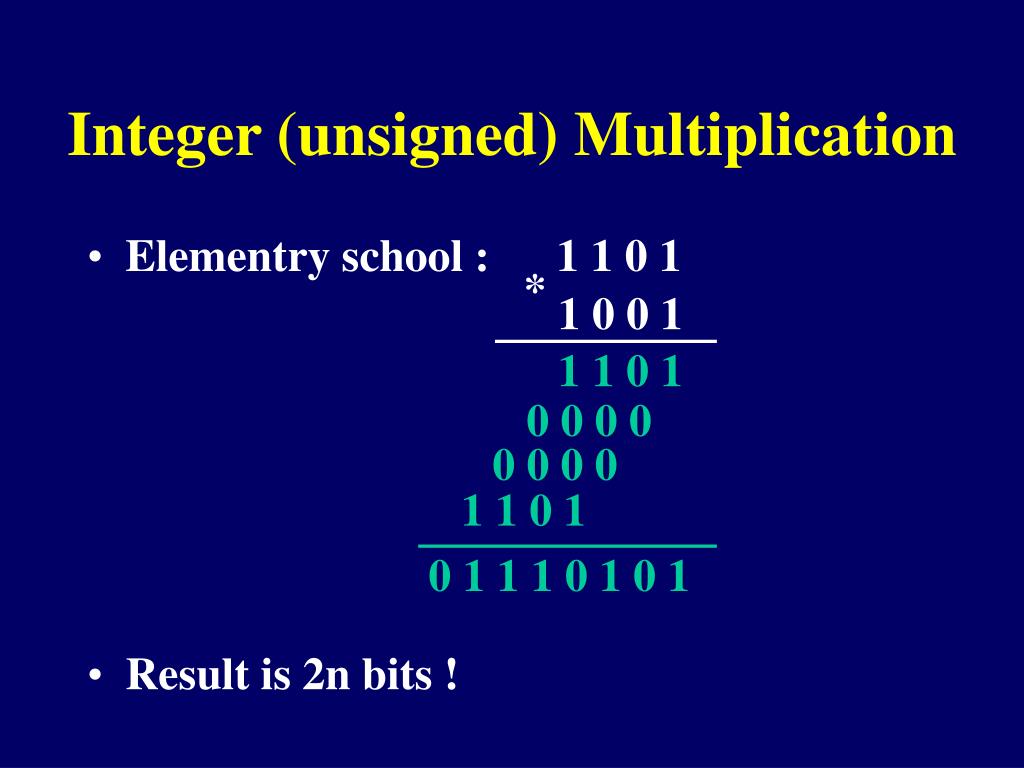 Integer (unsigned) Multiplication

• Elementry school : 1 1 0 1
\* 1 0 0 1

1 1 0 1
0 0 0 0
0 0 0 0
1 1 0 1

0 1 1 1 0 1 0 1

• Result is 2n bits !